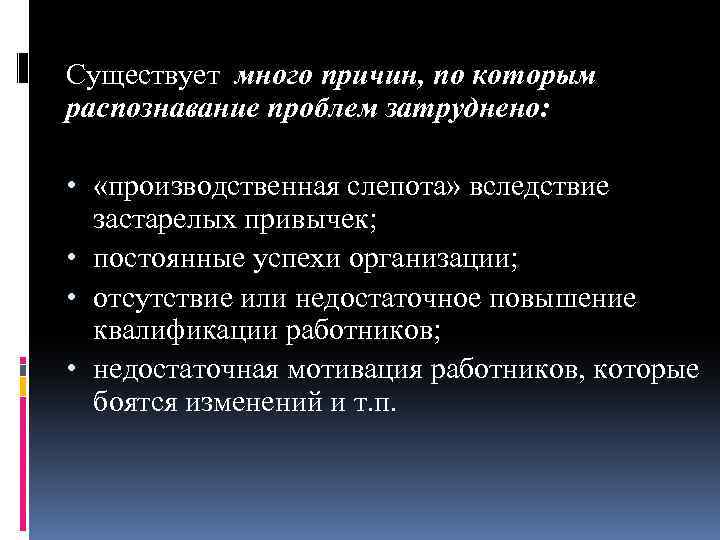 Существует много причин, по которым распознавание проблем затруднено:

• «производственная слепота» вследствие застарелых привычек;
• постоянные успехи организации;
• отсутствие или недостаточное повышение квалификации работников;
• недостаточная мотивация работников, которые боятся изменений и т.п.